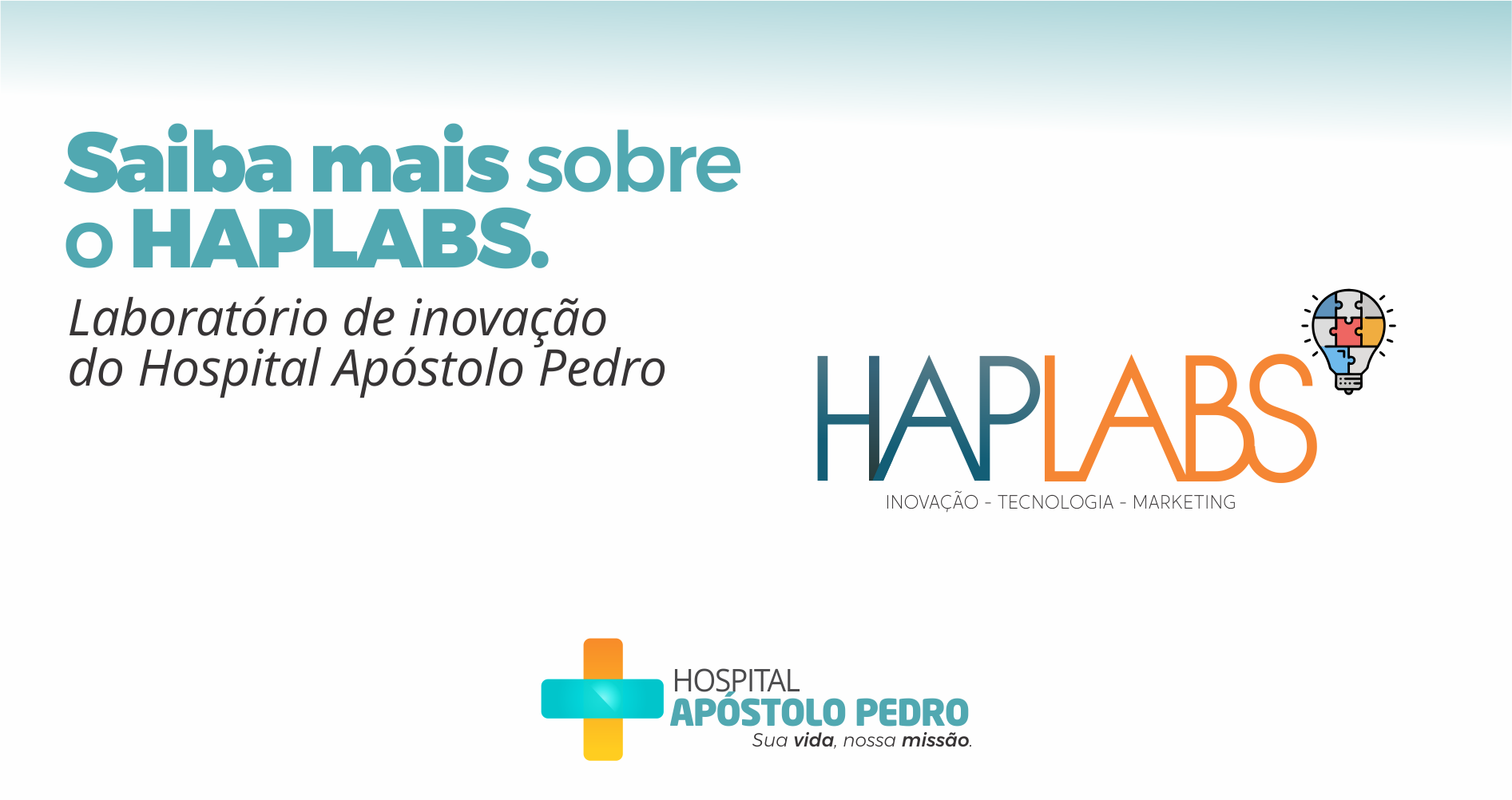 Saiba mais sobre o HAPLABS.

Laboratório de inovação do Hospital Apóstolo Pedro

HAPLABS
INOVAÇÃO - TECNOLOGIA - MARKETING

HOSPITAL
APÓSTOLO PEDRO
Sua vida, nossa missão.